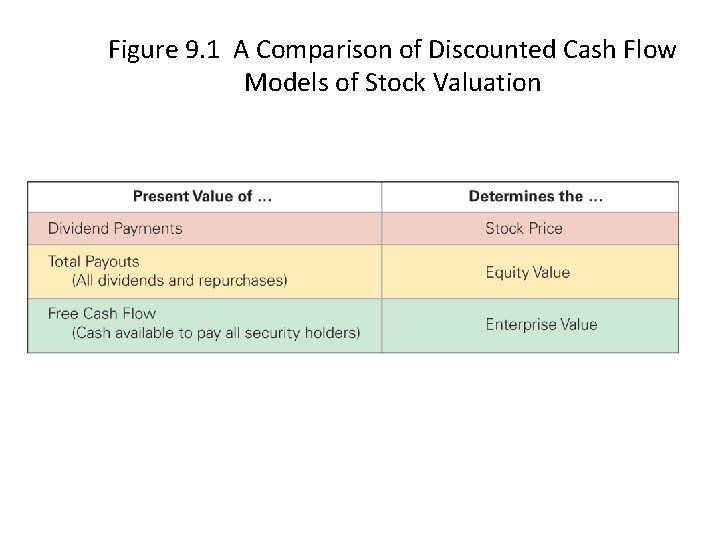 Figure 9.1 A Comparison of Discounted Cash Flow Models of Stock Valuation

| Present Value of … | Determines the … |
|---|---|
| Dividend Payments | Stock Price |
| Total Payouts (All dividends and repurchases) | Equity Value |
| Free Cash Flow (Cash available to pay all security holders) | Enterprise Value |